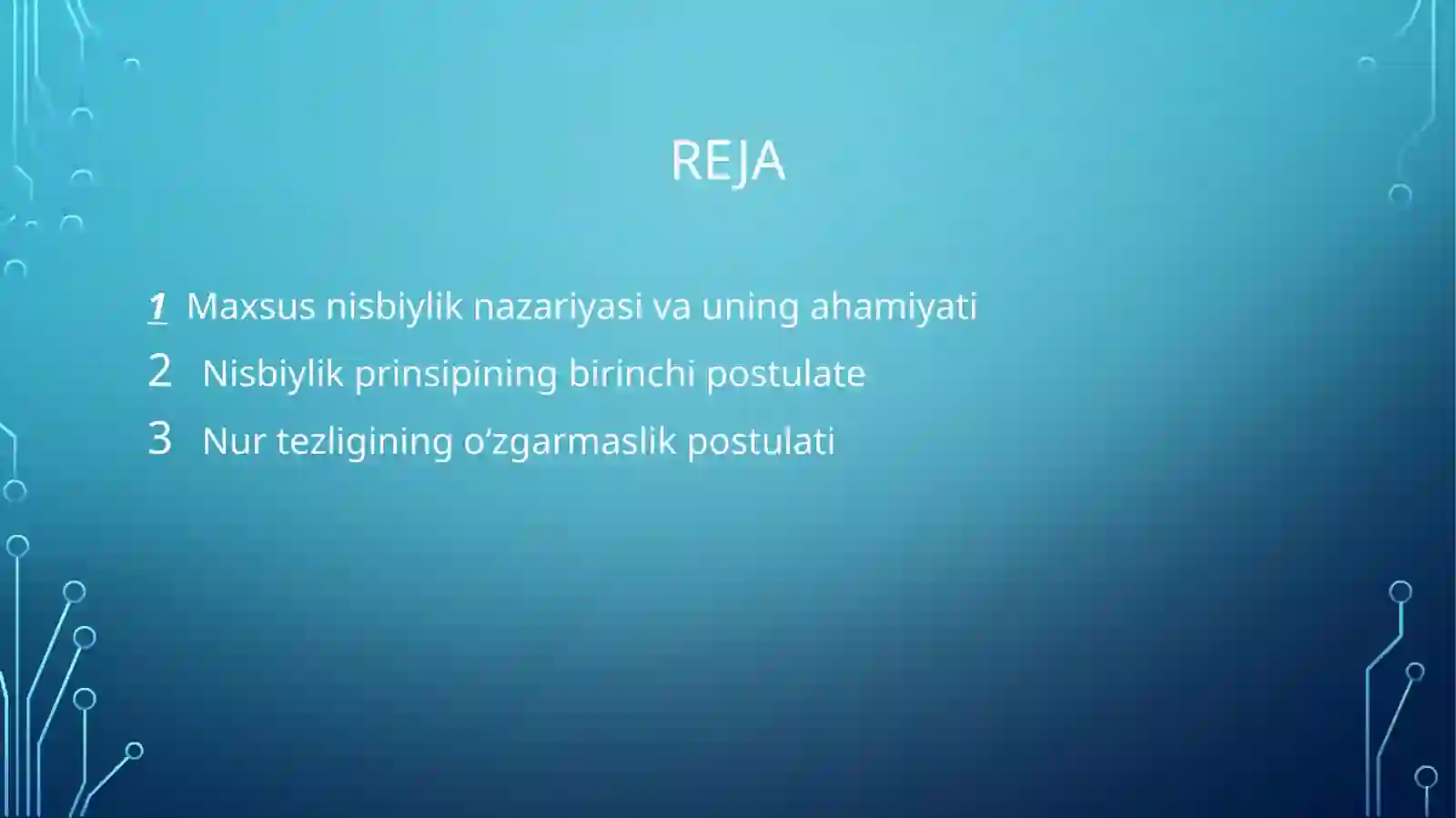 REJA

1 Maxsus nisbiylik nazariyasi va uning ahamiyati
2 Nisbiylik prinsipining birinchi postulate
3 Nur tezligining o‘zgarmaslik postulati